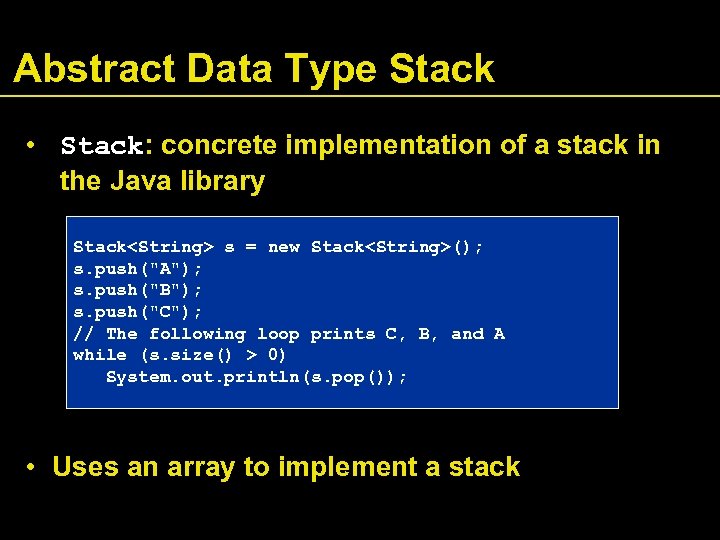 Abstract Data Type Stack

• Stack: concrete implementation of a stack in the Java library

Stack<String> s = new Stack<String>();
s.push("A");
s.push("B");
s.push("C");
// The following loop prints C, B, and A
while (s.size() > 0)
   System.out.println(s.pop());

• Uses an array to implement a stack